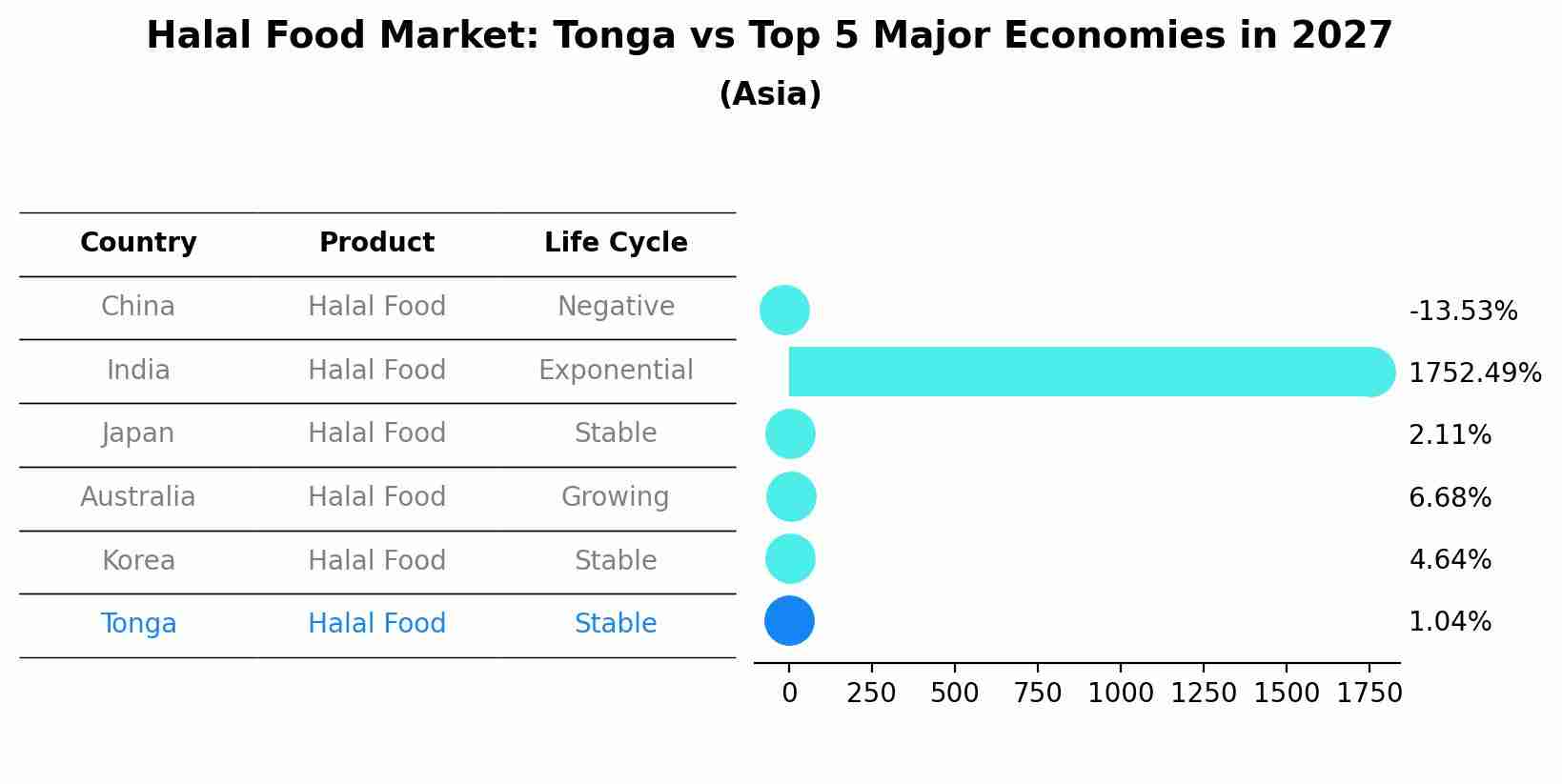 Halal Food Market: Tonga vs Top 5 Major Economies in 2027
(Asia)

| Country | Product | Life Cycle |
|---|---|---|
| China | Halal Food | Negative |
| India | Halal Food | Exponential |
| Japan | Halal Food | Stable |
| Australia | Halal Food | Growing |
| Korea | Halal Food | Stable |
| Tonga | Halal Food | Stable |

-13.53%
1752.49%
2.11%
6.68%
4.64%
1.04%

0 250 500 750 1000 1250 1500 1750